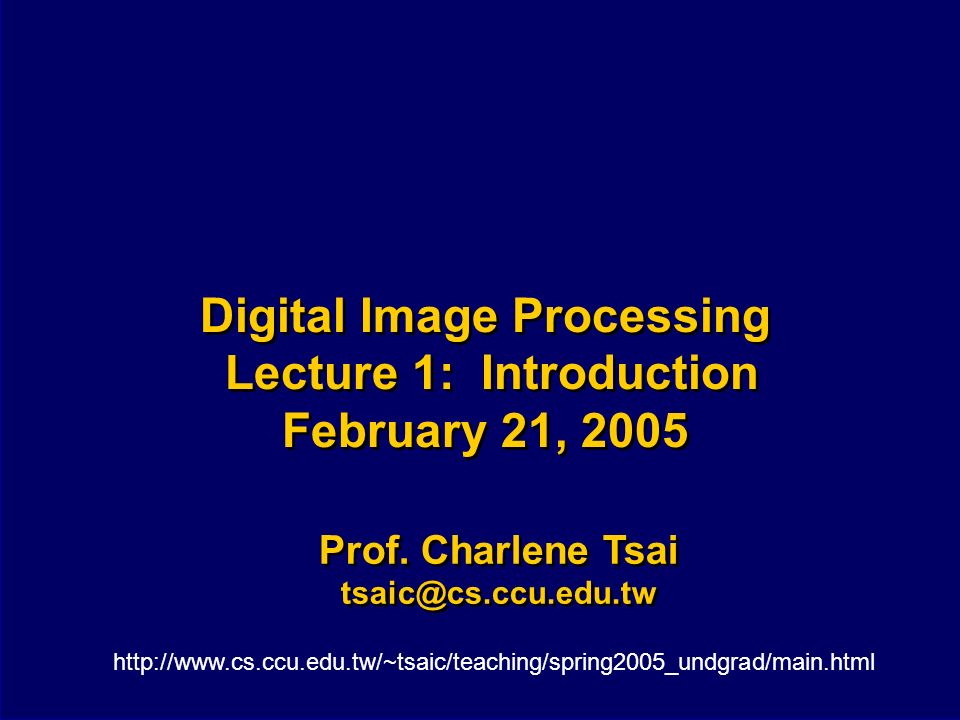 Digital Image Processing
Lecture 1: Introduction
February 21, 2005

Prof. Charlene Tsai
tsaic@cs.ccu.edu.tw

http://www.cs.ccu.edu.tw/~tsaic/teaching/spring2005_undgrad/main.html